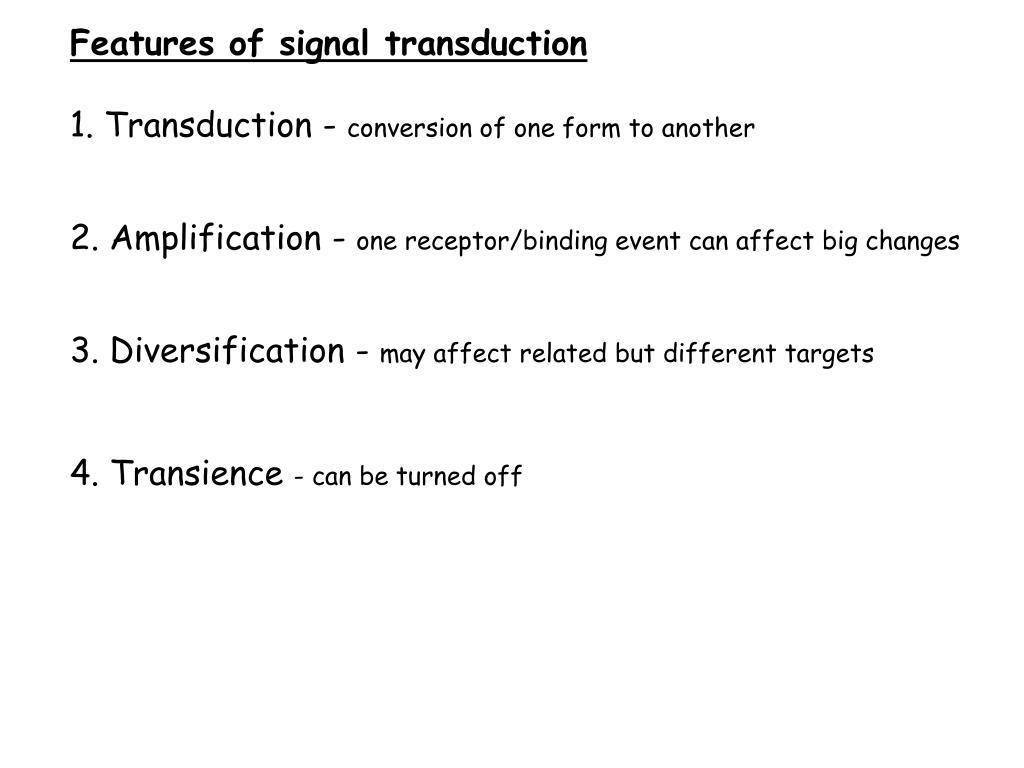 Features of signal transduction

1. Transduction - conversion of one form to another

2. Amplification - one receptor/binding event can affect big changes

3. Diversification - may affect related but different targets

4. Transience - can be turned off